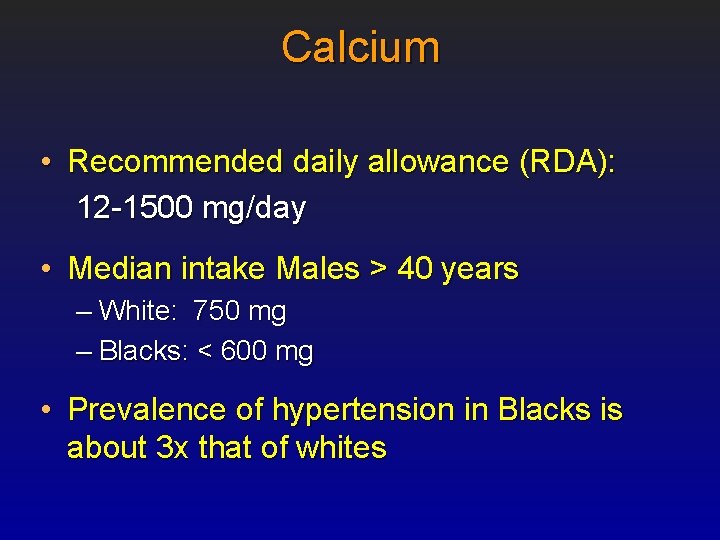 Calcium

• Recommended daily allowance (RDA):
12-1500 mg/day

• Median intake Males > 40 years
– White: 750 mg
– Blacks: < 600 mg

• Prevalence of hypertension in Blacks is about 3x that of whites